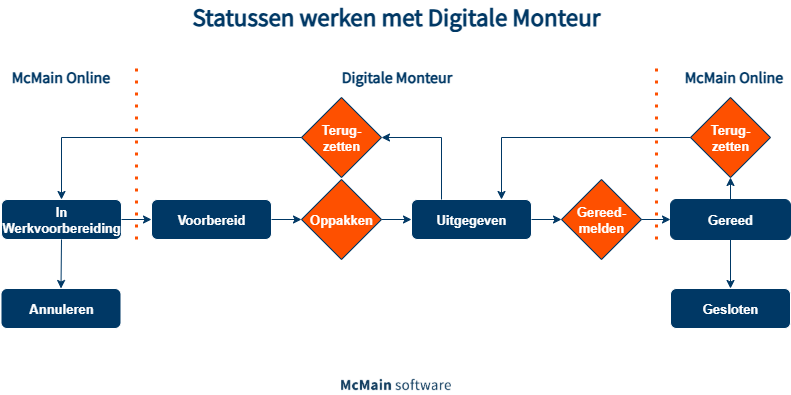 Statussen werken met Digitale Monteur

McMain Online

Digitale Monteur

McMain Online

Terug-zetten

Terug-zetten

In Werkvoorbereiding

Voorbereid

Oppakken

Uitgegeven

Gereed-melden

Gereed

Annuleren

Gesloten

McMain software